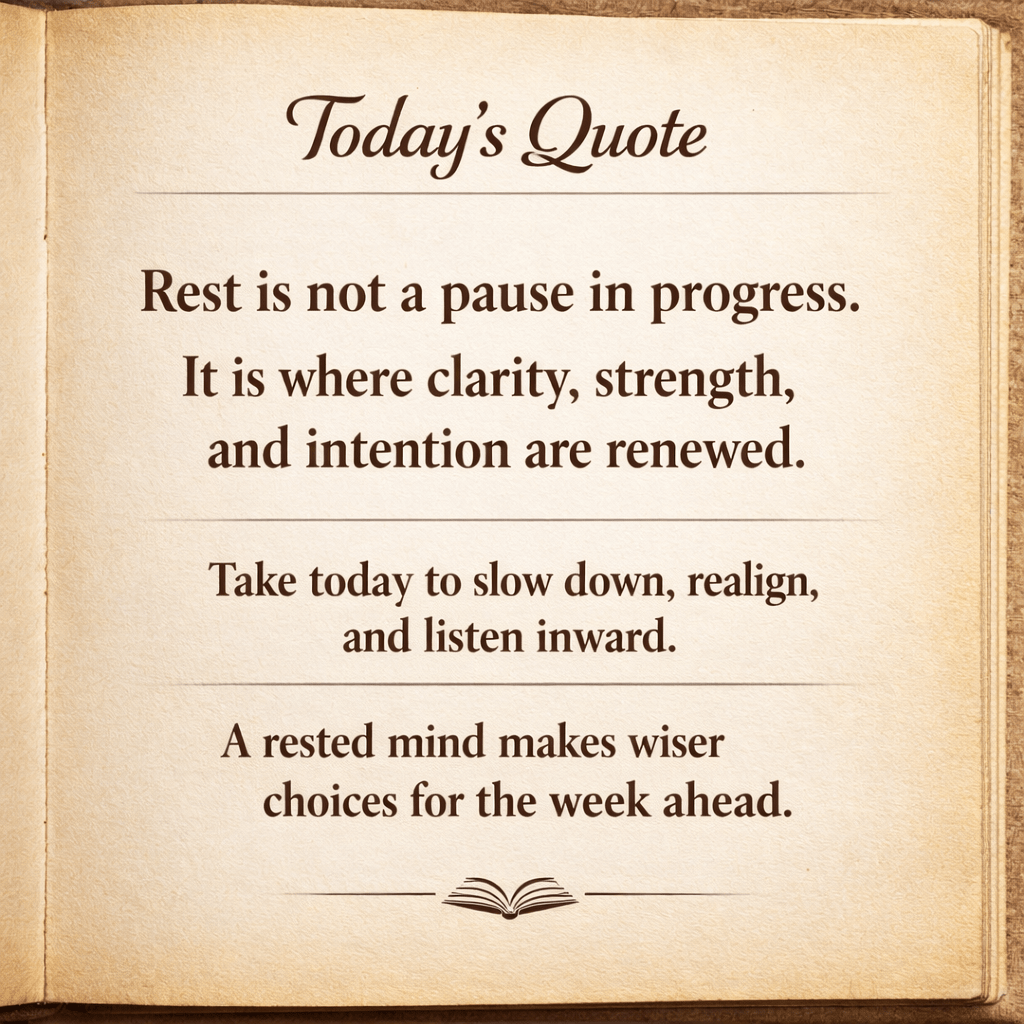 Today's Quote

Rest is not a pause in progress. It is where clarity, strength, and intention are renewed.

Take today to slow down, realign, and listen inward.

A rested mind makes wiser choices for the week ahead.